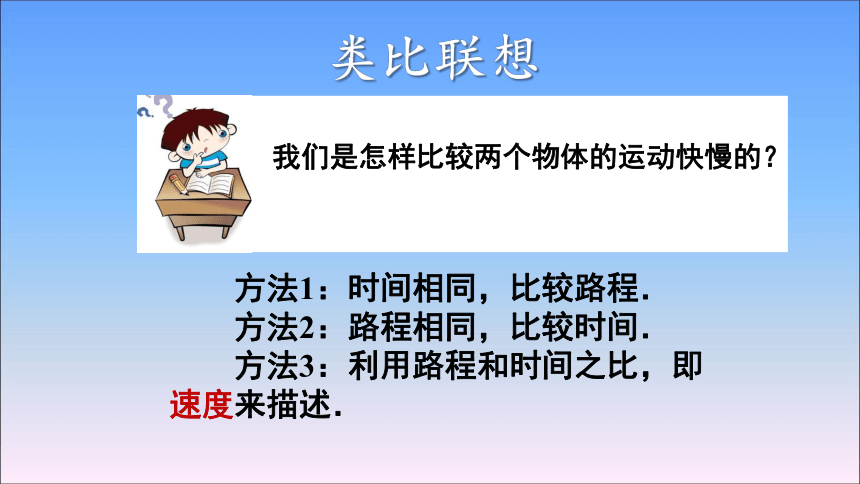 类比联想

我们是怎样比较两个物体的运动快慢的？

方法1：时间相同，比较路程.
方法2：路程相同，比较时间.
方法3：利用路程和时间之比，即速度来描述.